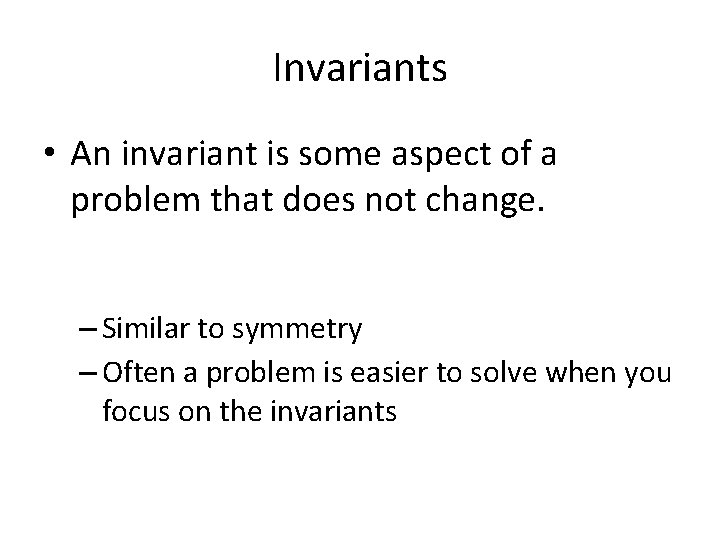 Invariants

• An invariant is some aspect of a problem that does not change.

– Similar to symmetry
– Often a problem is easier to solve when you focus on the invariants